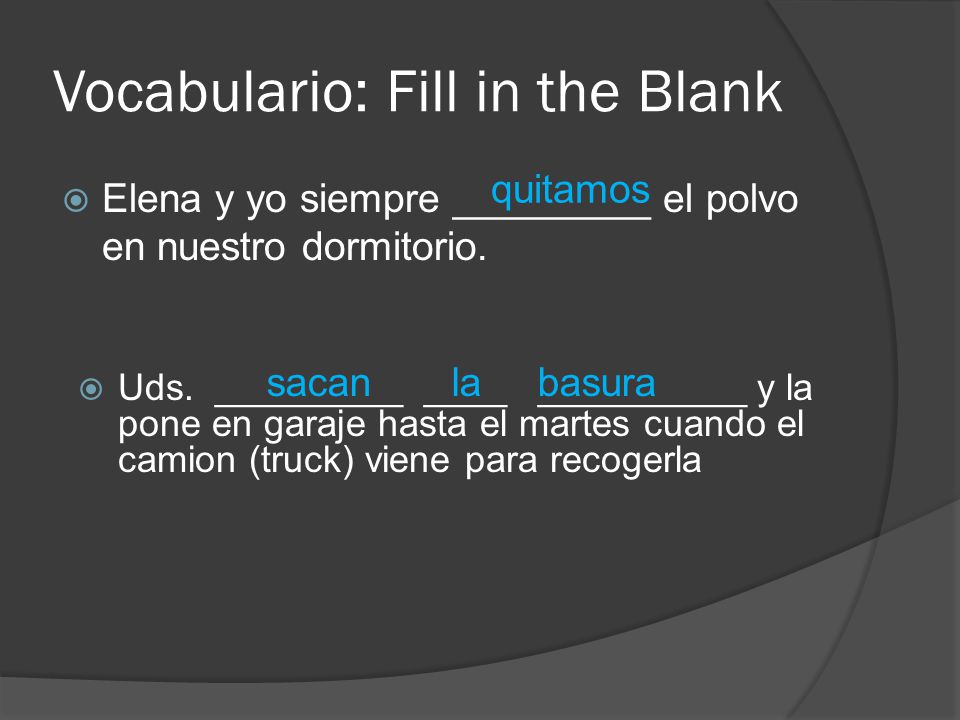 Vocabulario: Fill in the Blank

Elena y yo siempre quitamos el polvo en nuestro dormitorio.

Uds. sacan la basura y la pone en garaje hasta el martes cuando el camion (truck) viene para recogerla